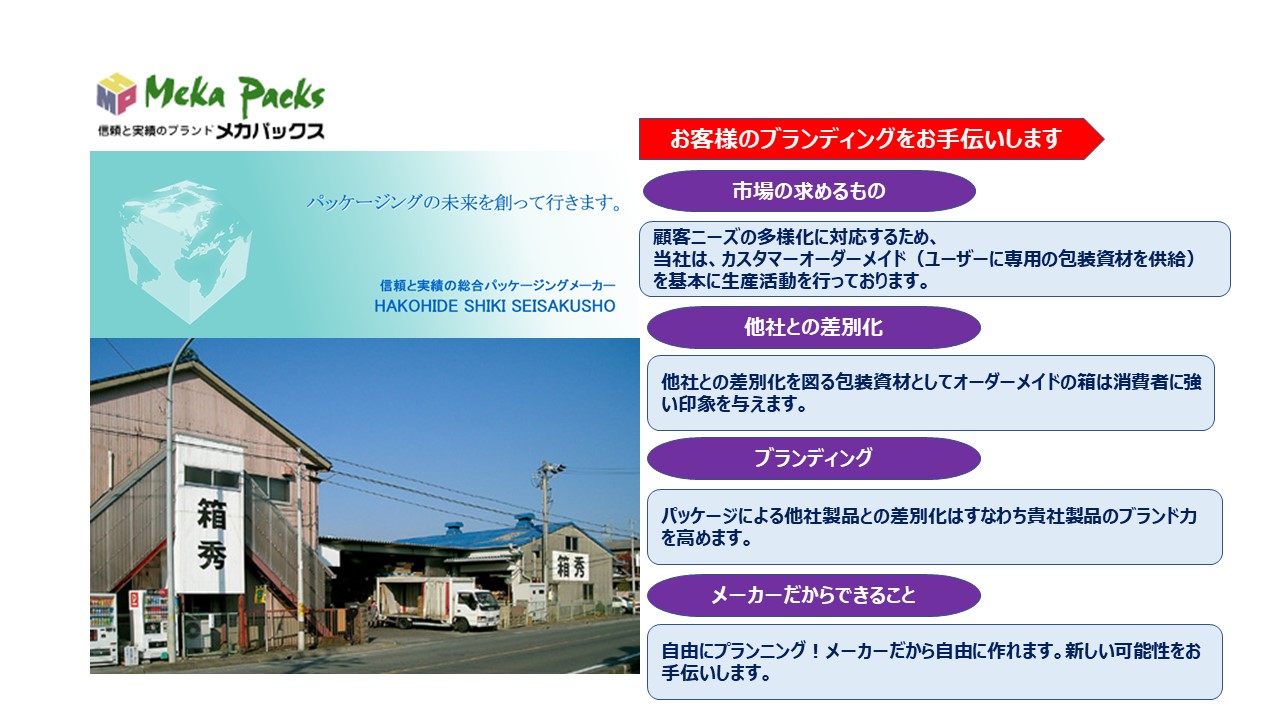 Meka Packs
信頼と実績のブランド メカパックス

パッケージングの未来を創って行きます。

信頼と実績の総合パッケージングメーカー
HAKOHIDE SHIKI SEISAKUSHO

箱秀

箱秀

お客様のブランディングをお手伝いします

市場の求めるもの

顧客ニーズの多様化に対応するため、
当社は、カスタマーオーダーメイド（ユーザーに専用の包装資材を供給）を基本に生産活動を行っております。

他社との差別化

他社との差別化を図る包装資材としてオーダーメイドの箱は消費者に強い印象を与えます。

ブランディング

パッケージによる他社製品との差別化はすなわち貴社製品のブランド力を高めます。

メーカーだからできること

自由にプランニング！メーカーだから自由に作れます。新しい可能性をお手伝いします。